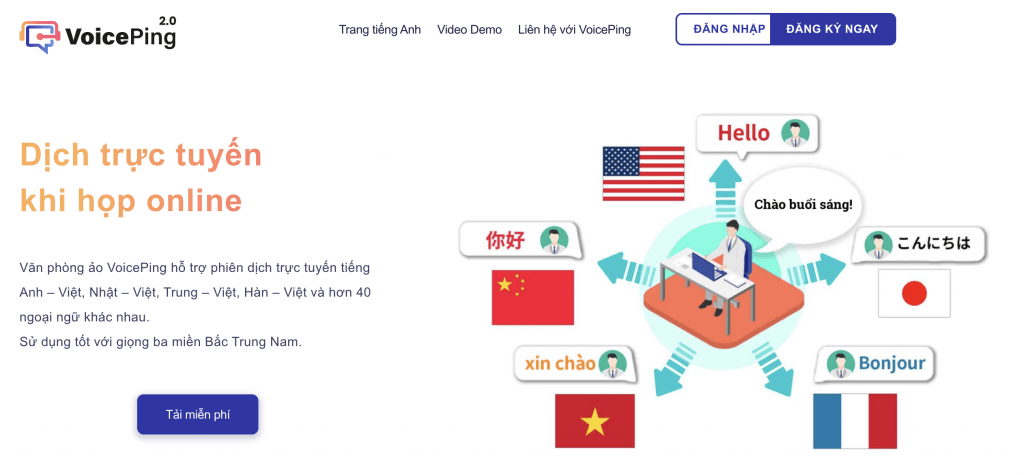 VoicePing 2.0

Trang tiếng Anh Video Demo Liên hệ với VoicePing

ĐĂNG NHẬP ĐĂNG KÝ NGAY

Dịch trực tuyến khi họp online

Văn phòng ảo VoicePing hỗ trợ phiên dịch trực tuyến tiếng Anh – Việt, Nhật – Việt, Trung – Việt, Hàn – Việt và hơn 40 ngoại ngữ khác nhau.
Sử dụng tốt với giọng ba miền Bắc Trung Nam.

Tải miễn phí

Hello

Chào buổi sáng!

你好

こんにちは

xin chào

Bonjour